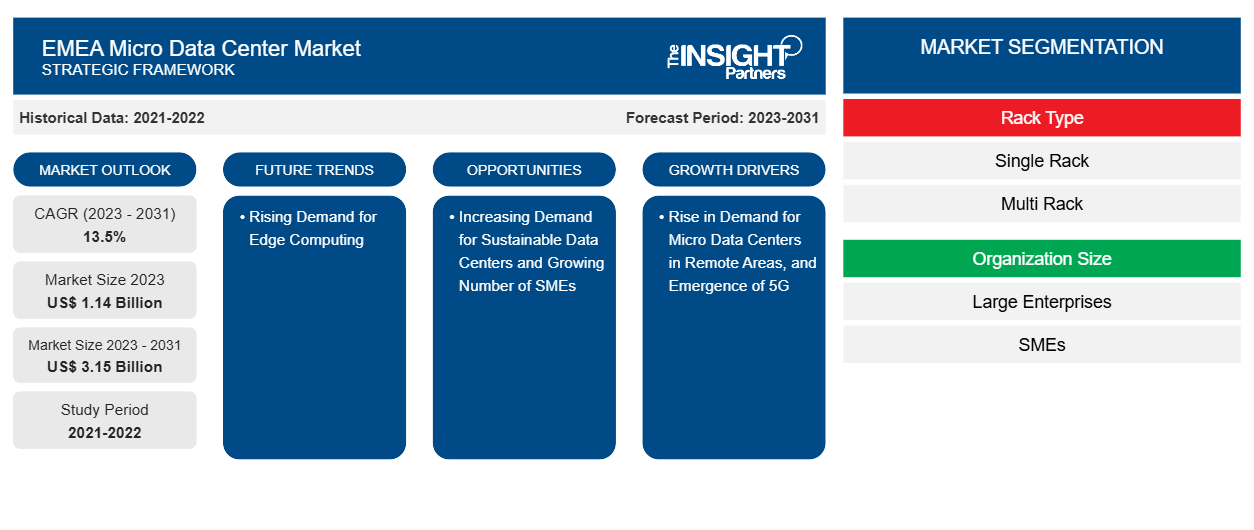 EMEA Micro Data Center Market
STRATEGIC FRAMEWORK

The INSIGHT Partners

Historical Data: 2021-2022

Forecast Period: 2023-2031

MARKET OUTLOOK

CAGR (2023 - 2031)
13.5%

Market Size 2023
US$ 1.14 Billion

Market Size 2023 - 2031
US$ 3.15 Billion

Study Period
2021-2022

FUTURE TRENDS

• Rising Demand for Edge Computing

OPPORTUNITIES

• Increasing Demand for Sustainable Data Centers and Growing Number of SMEs

GROWTH DRIVERS

• Rise in Demand for Micro Data Centers in Remote Areas, and Emergence of 5G

MARKET SEGMENTATION

Rack Type

Single Rack

Multi Rack

Organization Size

Large Enterprises

SMEs